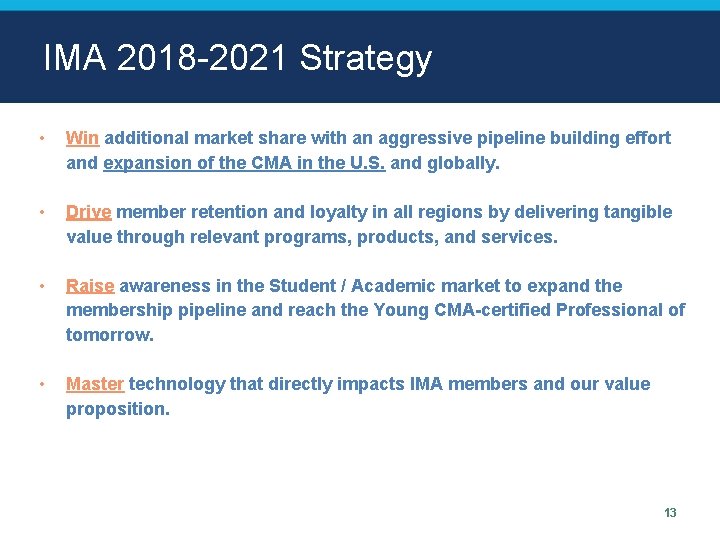 IMA 2018-2021 Strategy

• Win additional market share with an aggressive pipeline building effort and expansion of the CMA in the U.S. and globally.

• Drive member retention and loyalty in all regions by delivering tangible value through relevant programs, products, and services.

• Raise awareness in the Student / Academic market to expand the membership pipeline and reach the Young CMA-certified Professional of tomorrow.

• Master technology that directly impacts IMA members and our value proposition.

13